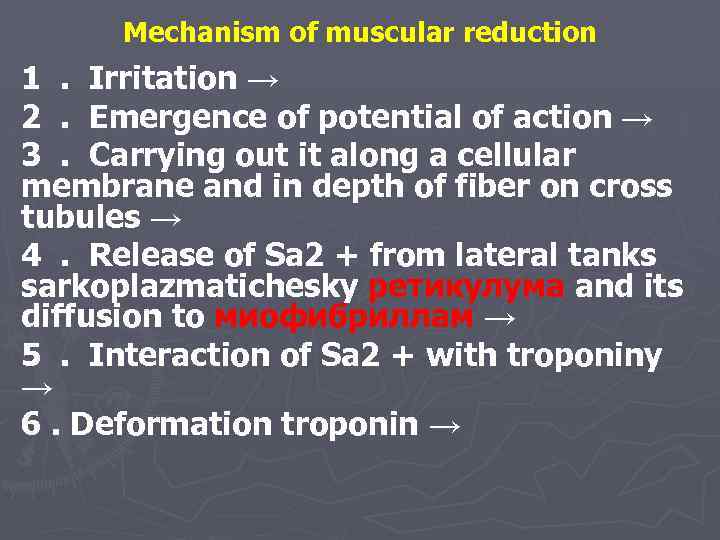 Mechanism of muscular reduction

1 . Irritation →

2 . Emergence of potential of action →

3 . Carrying out it along a cellular membrane and in depth of fiber on cross tubules →

4 . Release of Sa2 + from lateral tanks sarkoplazmatichesky ретикулума and its diffusion to миофибриллам →

5 . Interaction of Sa2 + with troponiny →

6 . Deformation troponin →